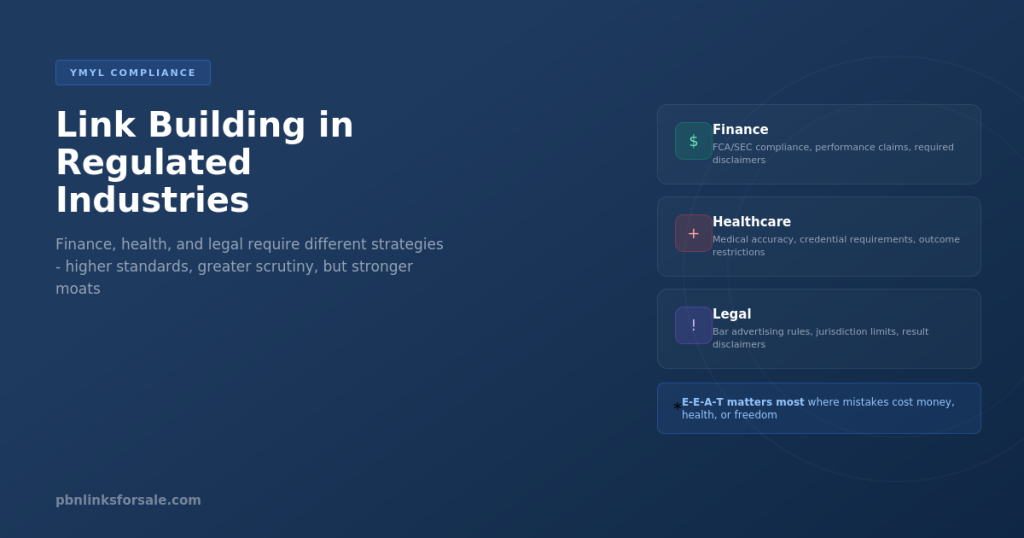 YMYL COMPLIANCE

Link Building in Regulated Industries

Finance, health, and legal require different strategies - higher standards, greater scrutiny, but stronger moats

$ Finance
FCA/SEC compliance, performance claims, required disclaimers

+ Healthcare
Medical accuracy, credential requirements, outcome restrictions

! Legal
Bar advertising rules, jurisdiction limits, result disclaimers

E-E-A-T matters most where mistakes cost money, health, or freedom

pbnlinksforsale.com